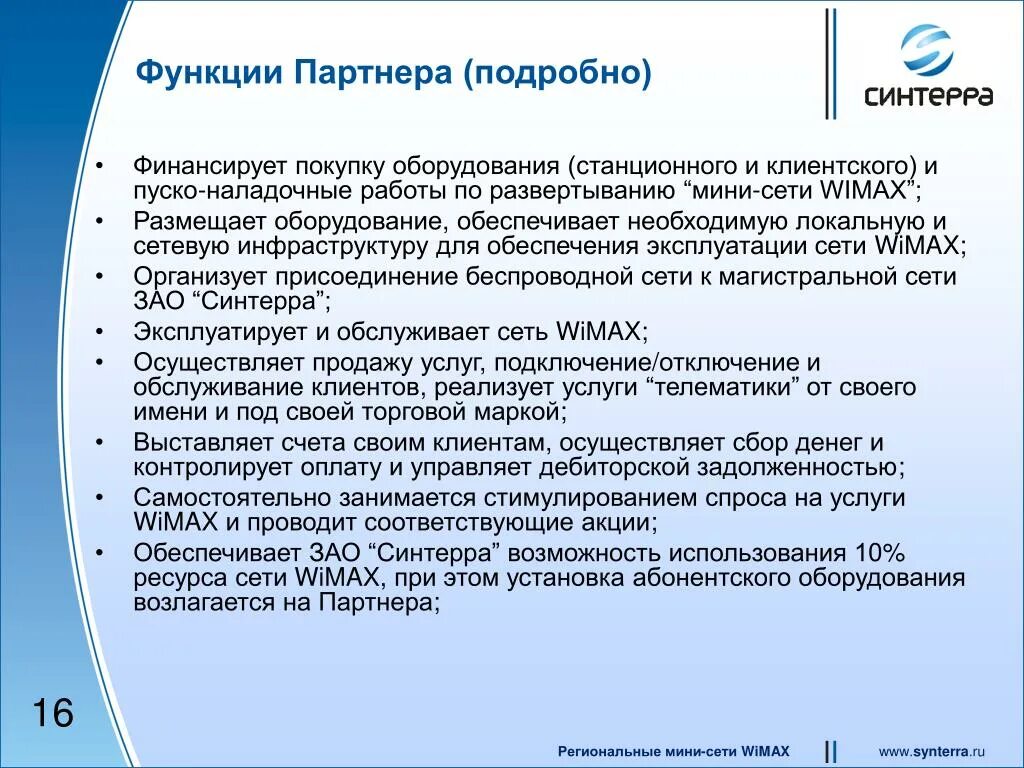 Функции Партнера (подробно)

СИНТЕРРА

• Финансирует покупку оборудования (станционного и клиентского) и пуско-наладочные работы по развертыванию “мини-сети WIMAX”;
• Размещает оборудование, обеспечивает необходимую локальную и сетевую инфраструктуру для обеспечения эксплуатации сети WiMAX;
• Организует присоединение беспроводной сети к магистральной сети ЗАО “Синтерра”;
• Эксплуатирует и обслуживает сеть WiMAX;
• Осуществляет продажу услуг, подключение/отключение и обслуживание клиентов, реализует услуги “телематики” от своего имени и под своей торговой маркой;
• Выставляет счета своим клиентам, осуществляет сбор денег и контролирует оплату и управляет дебиторской задолженностью;
• Самостоятельно занимается стимулированием спроса на услуги WiMAX и проводит соответствующие акции;
• Обеспечивает ЗАО “Синтерра” возможность использования 10% ресурса сети WiMAX, при этом установка абонентского оборудования возлагается на Партнера;

16

Региональные мини-сети WiMAX

www.synterra.ru